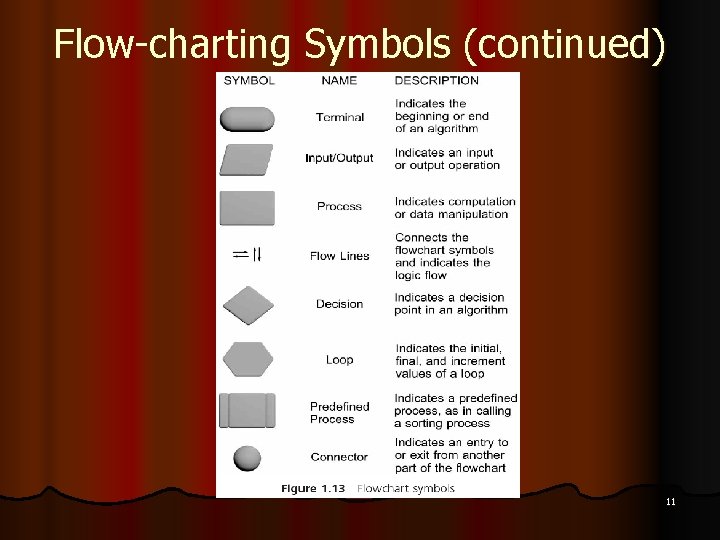 Flow-charting Symbols (continued)

| SYMBOL | NAME | DESCRIPTION |
|---|---|---|
| | Terminal | Indicates the beginning or end of an algorithm |
| | Input/Output | Indicates an input or output operation |
| | Process | Indicates computation or data manipulation |
| | Flow Lines | Connects the flowchart symbols and indicates the logic flow |
| | Decision | Indicates a decision point in an algorithm |
| | Loop | Indicates the initial, final, and increment values of a loop |
| | Predefined Process | Indicates a predefined process, as in calling a sorting process |
| | Connector | Indicates an entry to or exit from another part of the flowchart |

Figure 1.13 Flowchart symbols

11